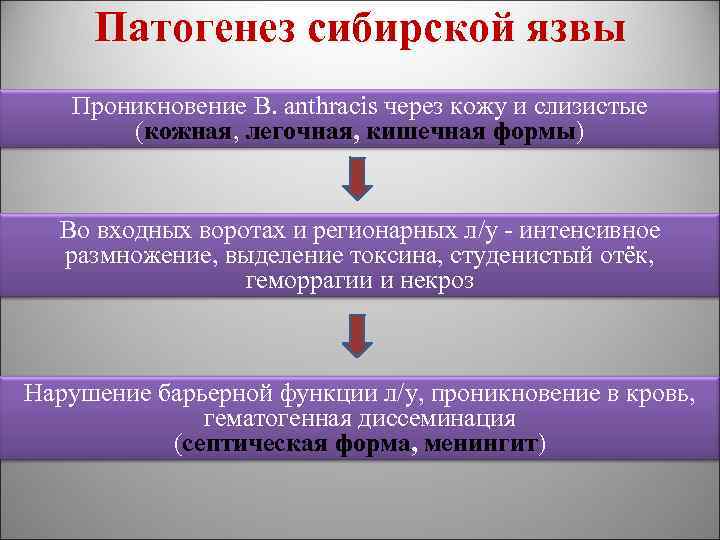 Патогенез сибирской язвы

Проникновение B. anthracis через кожу и слизистые (кожная, легочная, кишечная формы)

Во входных воротах и регионарных л/у - интенсивное размножение, выделение токсина, студенистый отёк, геморрагии и некроз

Нарушение барьерной функции л/у, проникновение в кровь, гематогенная диссеминация (септическая форма, менингит)